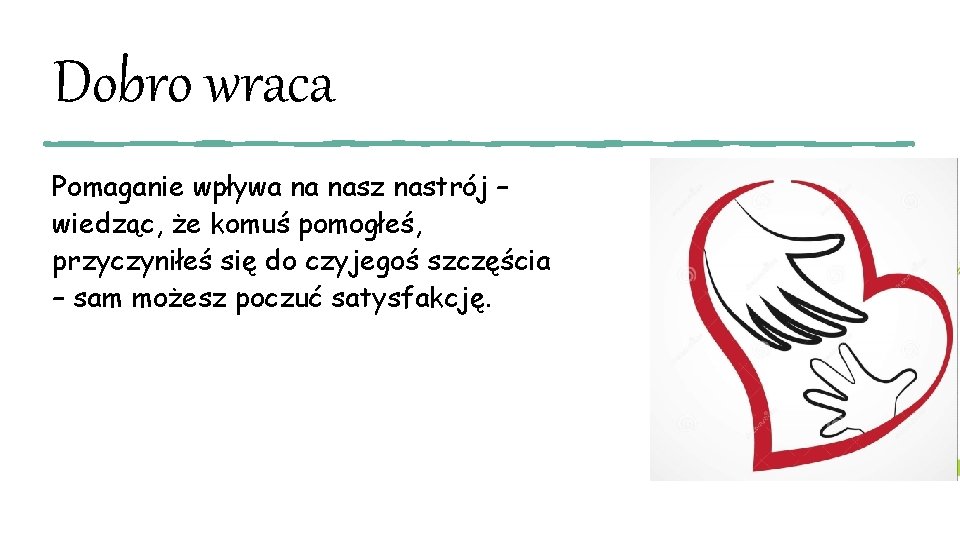 Dobro wraca

Pomaganie wpływa na nasz nastrój – wiedząc, że komuś pomogłeś, przyczyniłeś się do czyjegoś szczęścia – sam możesz poczuć satysfakcję.